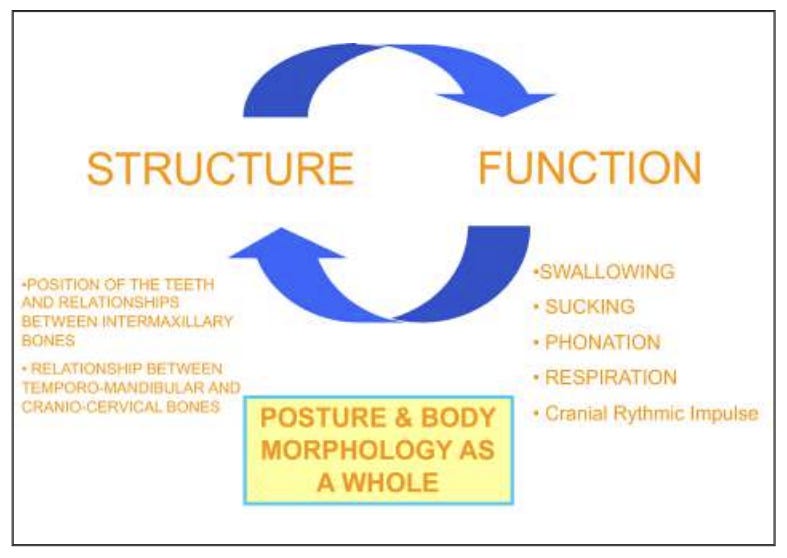 STRUCTURE

FUNCTION

•POSITION OF THE TEETH AND RELATIONSHIPS BETWEEN INTERMAXILLARY BONES

• RELATIONSHIP BETWEEN TEMPORO-MANDIBULAR AND CRANIO-CERVICAL BONES

•SWALLOWING

• SUCKING

• PHONATION

• RESPIRATION

• Cranial Rythmic Impulse

POSTURE & BODY MORPHOLOGY AS A WHOLE